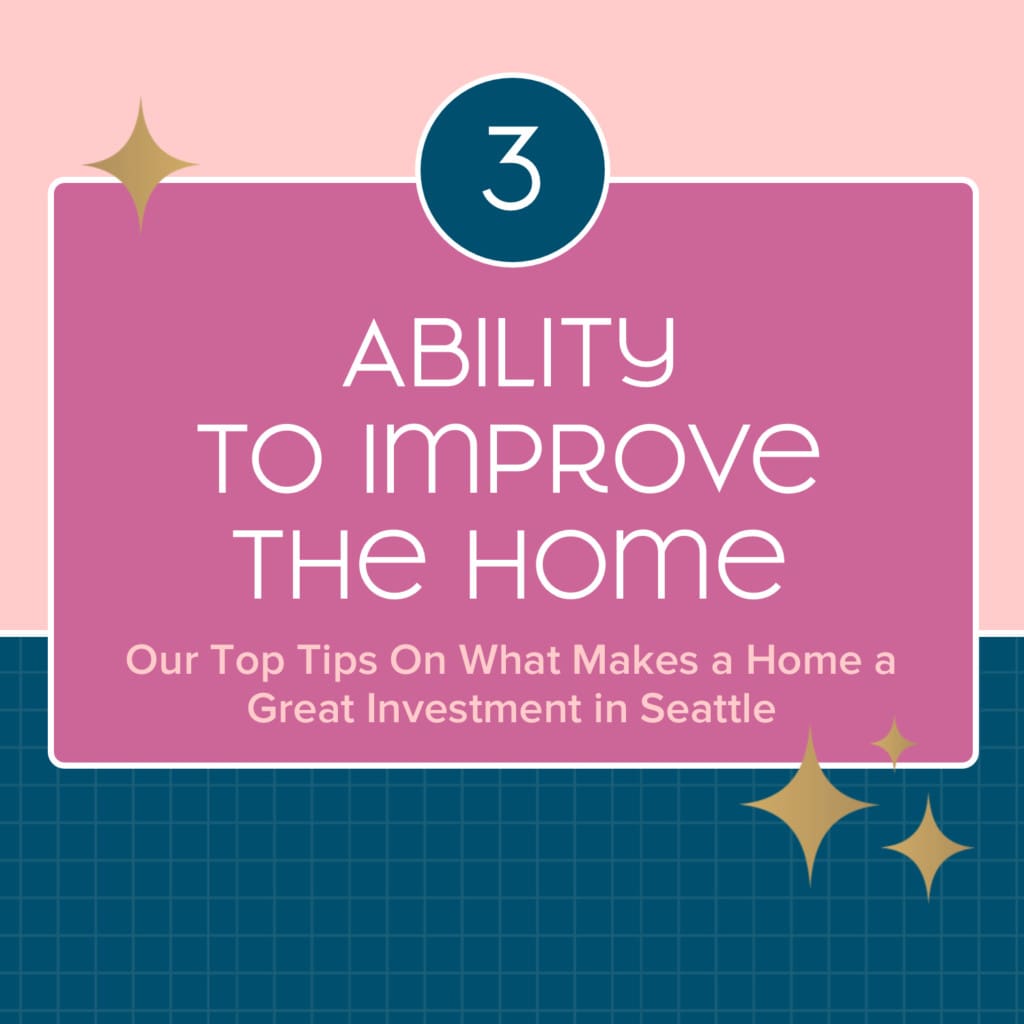 3

ABILITY TO IMPROVE THE HOME

Our Top Tips On What Makes a Home a Great Investment in Seattle